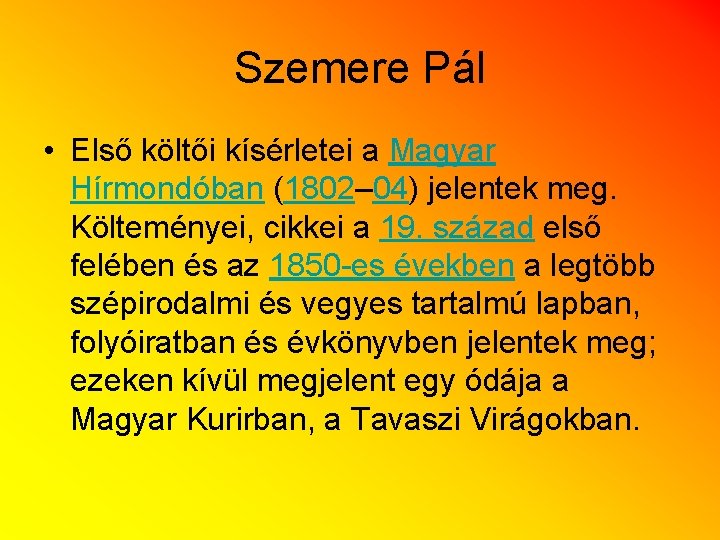 Szemere Pál

• Első költői kísérletei a Magyar Hírmondóban (1802–04) jelentek meg. Költeményei, cikkei a 19. század első felében és az 1850-es években a legtöbb szépirodalmi és vegyes tartalmú lapban, folyóiratban és évkönyvben jelentek meg; ezeken kívül megjelent egy ódája a Magyar Kurirban, a Tavaszi Virágokban.